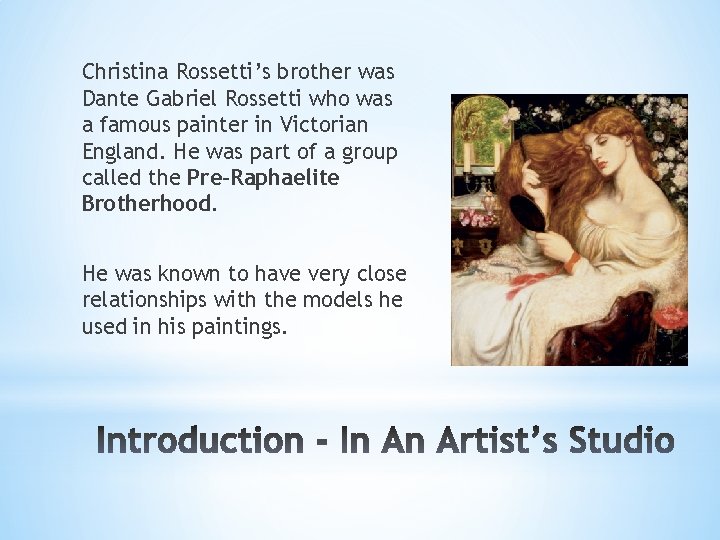 Christina Rossetti's brother was Dante Gabriel Rossetti who was a famous painter in Victorian England. He was part of a group called the Pre-Raphaelite Brotherhood.

He was known to have very close relationships with the models he used in his paintings.

Introduction - In An Artist's Studio